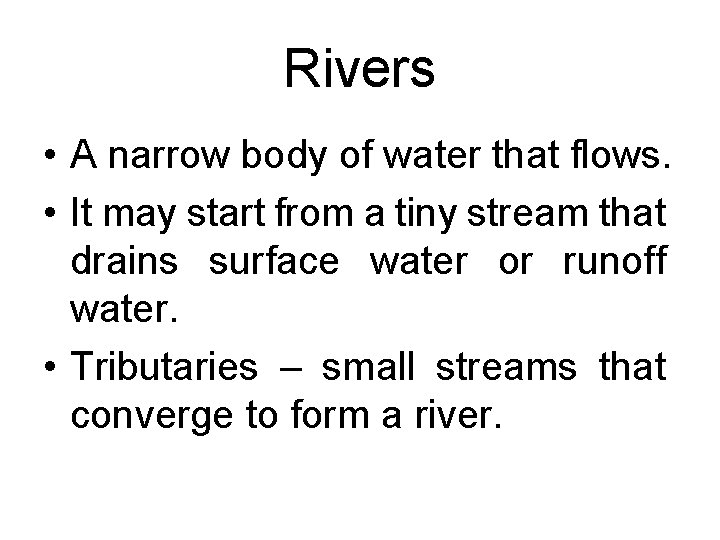 Rivers

• A narrow body of water that flows.
• It may start from a tiny stream that drains surface water or runoff water.
• Tributaries – small streams that converge to form a river.